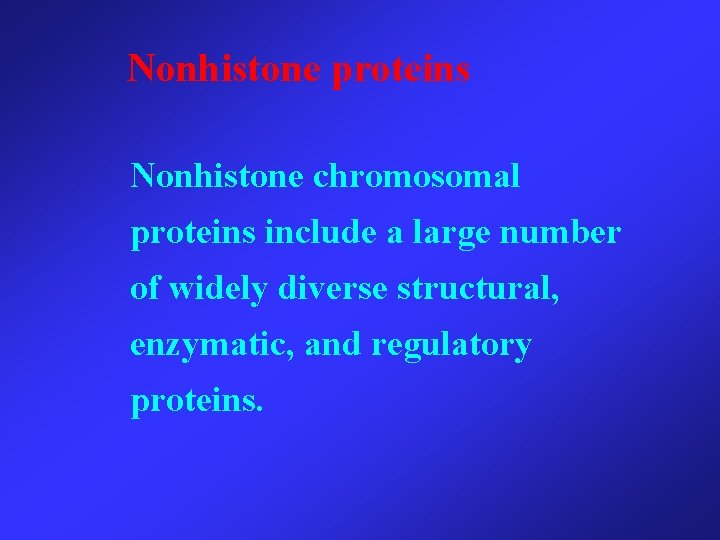 Nonhistone proteins

Nonhistone chromosomal proteins include a large number of widely diverse structural, enzymatic, and regulatory proteins.